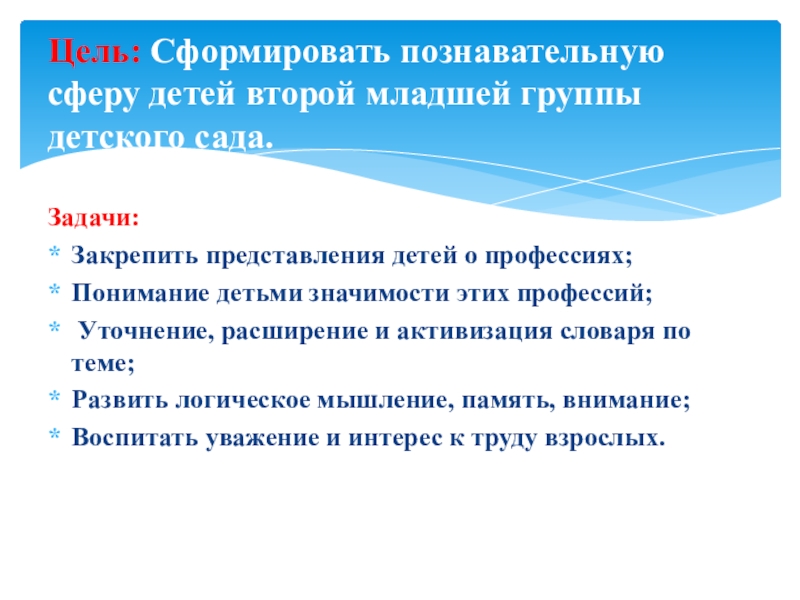 Цель: Сформировать познавательную сферу детей второй младшей группы детского сада.

Задачи:

* Закрепить представления детей о профессиях;
* Понимание детьми значимости этих профессий;
* Уточнение, расширение и активизация словаря по теме;
* Развить логическое мышление, память, внимание;
* Воспитать уважение и интерес к труду взрослых.